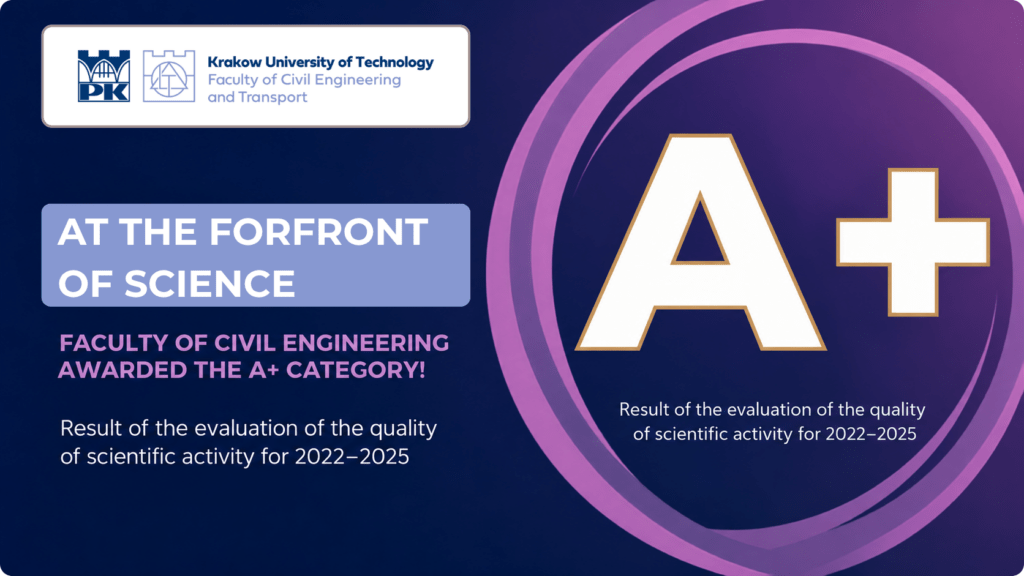 PK

Krakow University of Technology
Faculty of Civil Engineering and Transport

AT THE FORFRONT OF SCIENCE

FACULTY OF CIVIL ENGINEERING AWARDED THE A+ CATEGORY!

Result of the evaluation of the quality of scientific activity for 2022–2025

A+

Result of the evaluation of the quality of scientific activity for 2022–2025